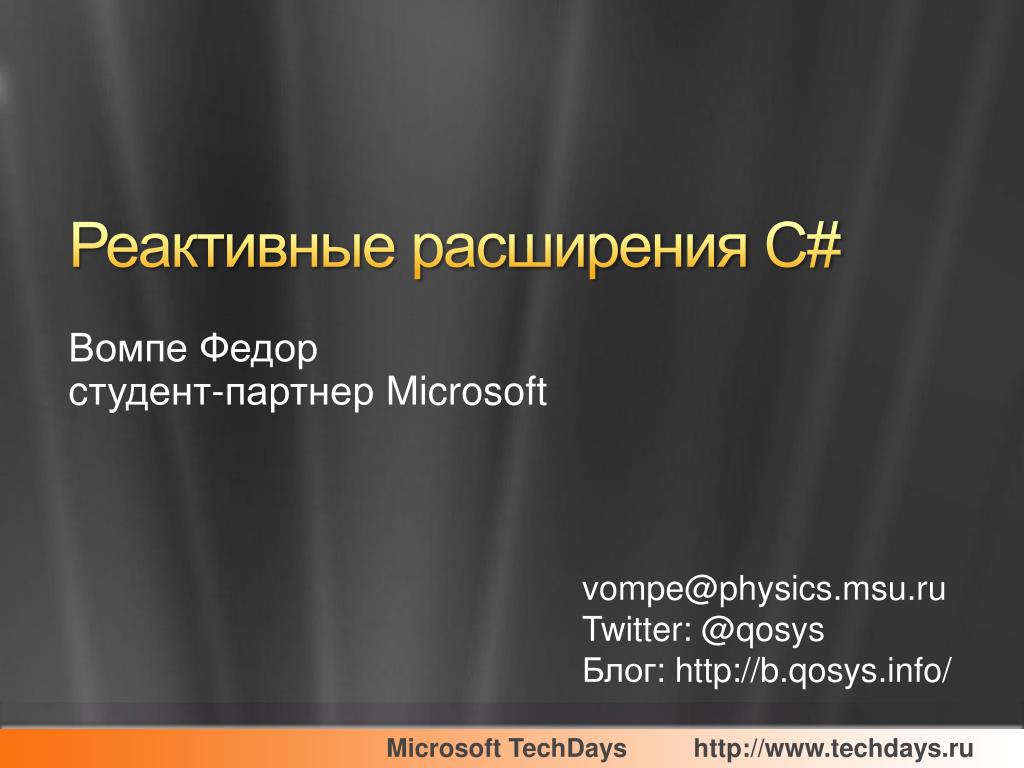 Реактивные расширения C#

Вомпе Федор
студент-партнер Microsoft

vompe@physics.msu.ru
Twitter: @qosys
Блог: http://b.qosys.info/

Microsoft TechDays http://www.techdays.ru